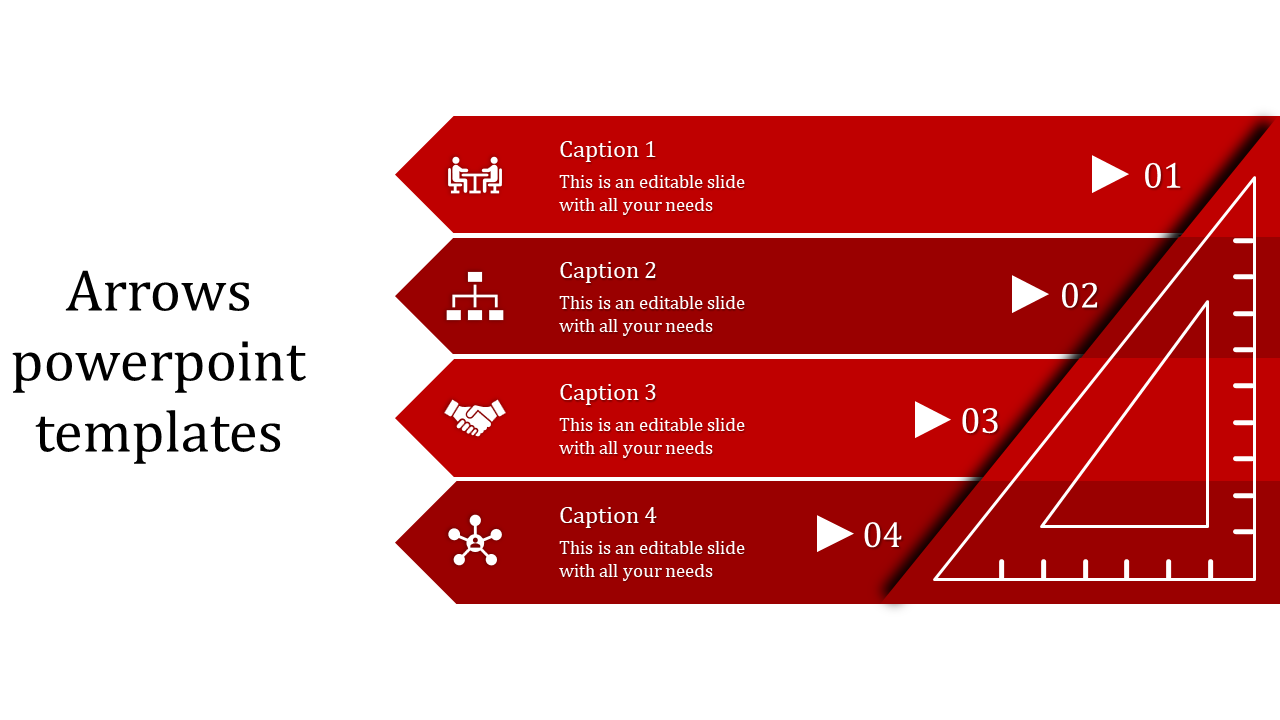 Arrows powerpoint templates

Caption 1
This is an editable slide with all your needs
01

Caption 2
This is an editable slide with all your needs
02

Caption 3
This is an editable slide with all your needs
03

Caption 4
This is an editable slide with all your needs
04